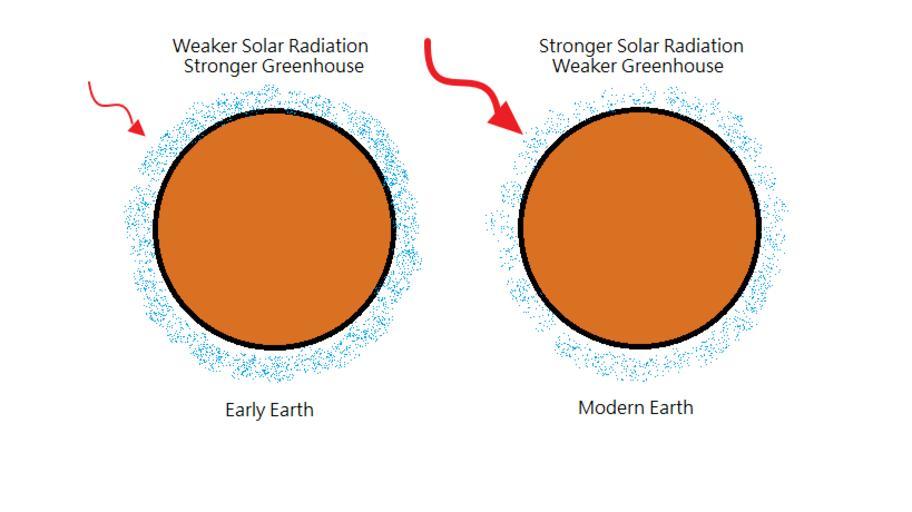 Weaker Solar Radiation
Stronger Greenhouse

Early Earth

Stronger Solar Radiation
Weaker Greenhouse

Modern Earth